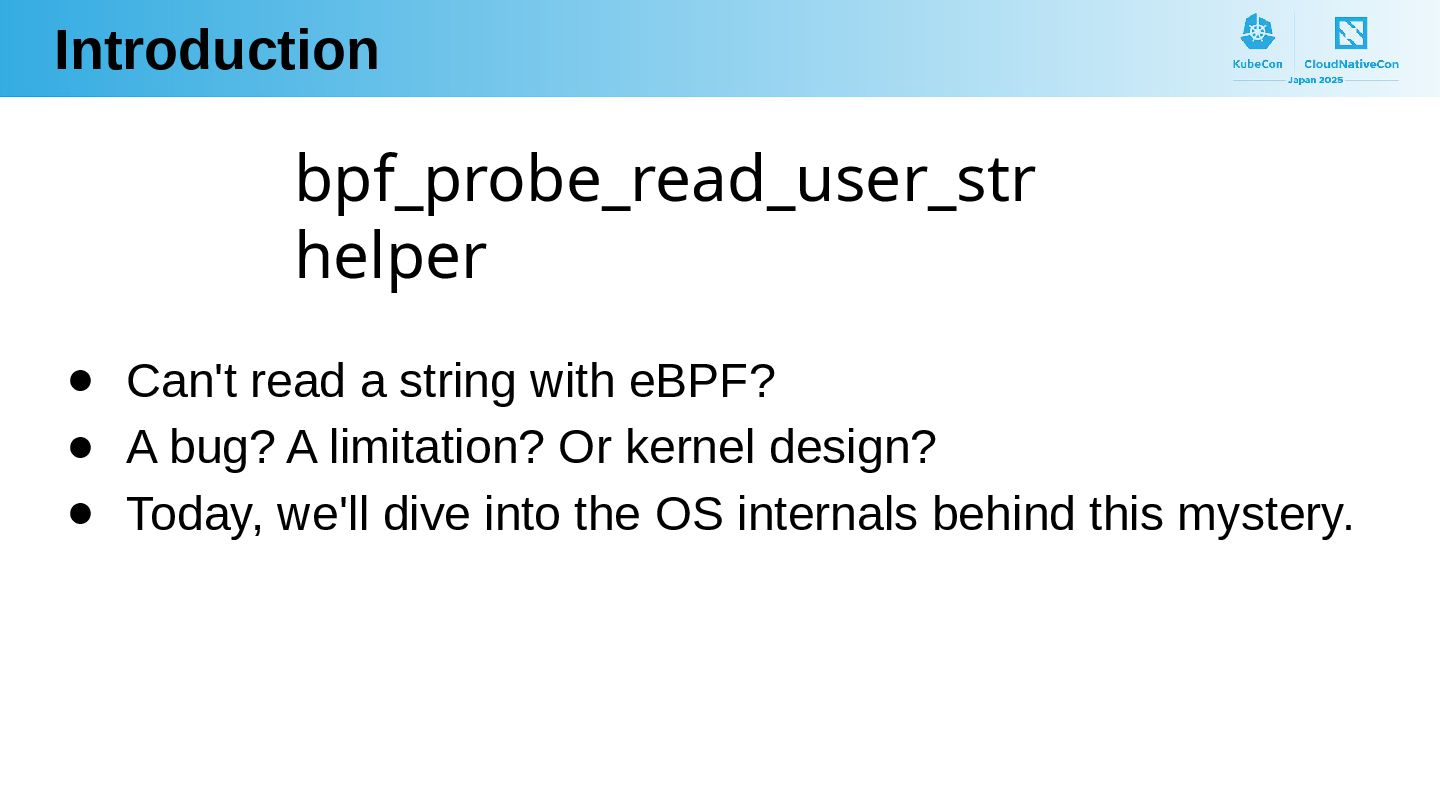 Introduction

KubeCon CloudNativeCon
Japan 2025

bpf_probe_read_user_str helper

- Can't read a string with eBPF?
- A bug? A limitation? Or kernel design?
- Today, we'll dive into the OS internals behind this mystery.